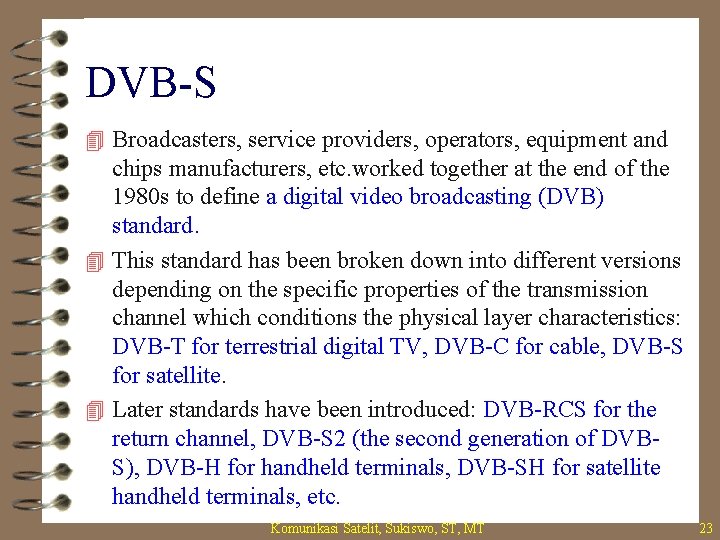 DVB-S

Broadcasters, service providers, operators, equipment and chips manufacturers, etc.worked together at the end of the 1980s to define a digital video broadcasting (DVB) standard.

This standard has been broken down into different versions depending on the specific properties of the transmission channel which conditions the physical layer characteristics: DVB-T for terrestrial digital TV, DVB-C for cable, DVB-S for satellite.

Later standards have been introduced: DVB-RCS for the return channel, DVB-S2 (the second generation of DVB-S), DVB-H for handheld terminals, DVB-SH for satellite handheld terminals, etc.

Komunikasi Satelit, Sukiswo, ST, MT

23